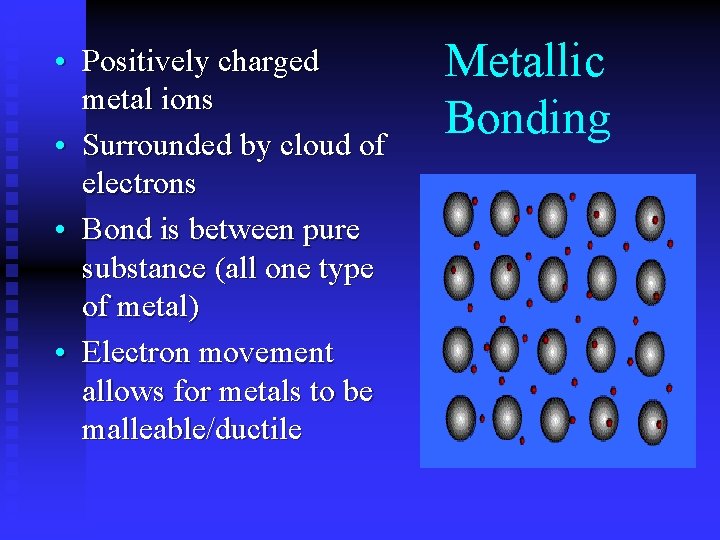 Metallic Bonding

• Positively charged metal ions
• Surrounded by cloud of electrons
• Bond is between pure substance (all one type of metal)
• Electron movement allows for metals to be malleable/ductile